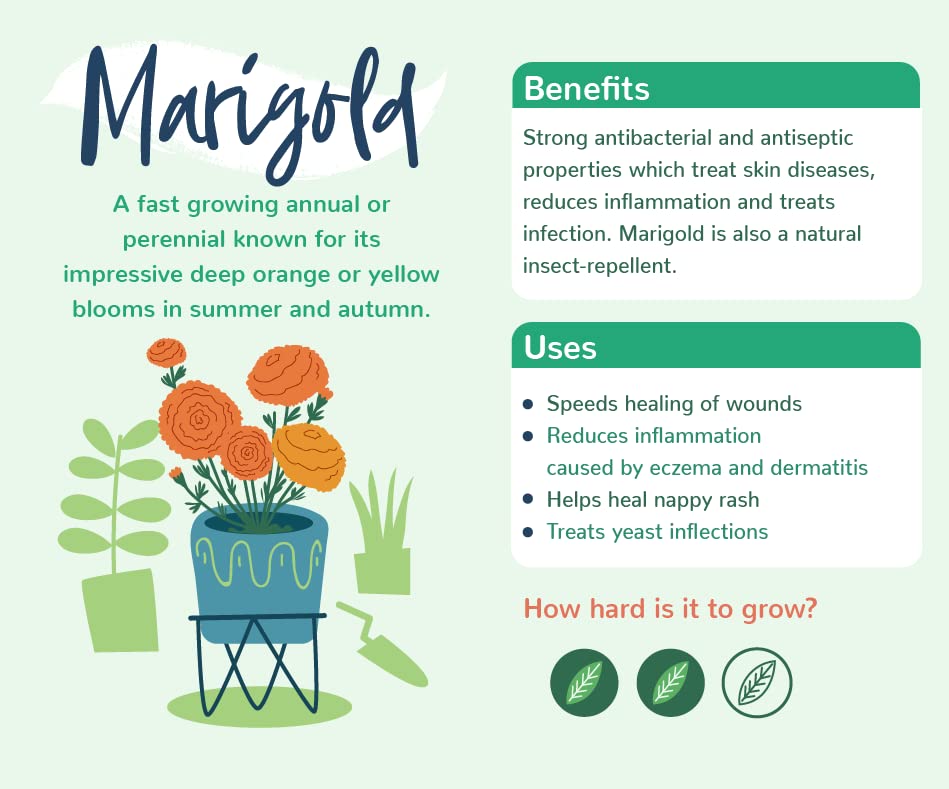 Marigold

A fast growing annual or perennial known for its impressive deep orange or yellow blooms in summer and autumn.

Benefits

Strong antibacterial and antiseptic properties which treat skin diseases, reduces inflammation and treats infection. Marigold is also a natural insect-repellent.

Uses

- Speeds healing of wounds
- Reduces inflammation caused by eczema and dermatitis
- Helps heal nappy rash
- Treats yeast inflections

How hard is it to grow?